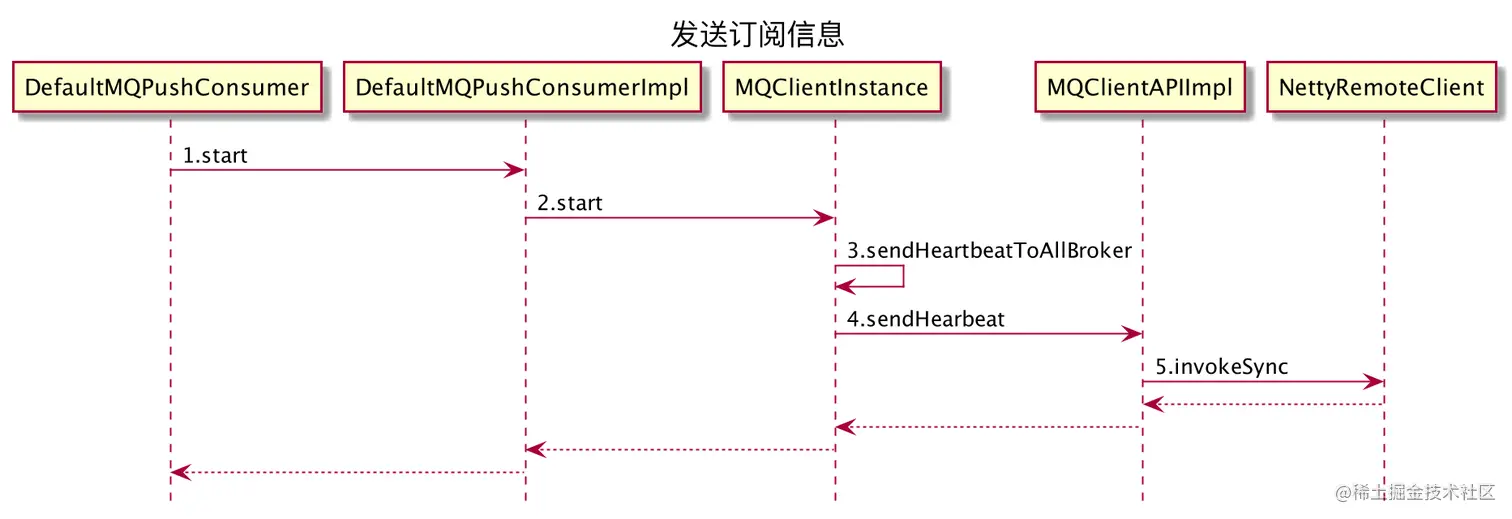 发送订阅信息

DefaultMQPushConsumer

DefaultMQPushConsumerImpl

MQClientInstance

MQClientAPIImpl

NettyRemoteClient

1.start

2.start

3.sendHeartbeatToAllBroker

4.sendHearbeat

5.invokeSync

@稀土掘金技术社区